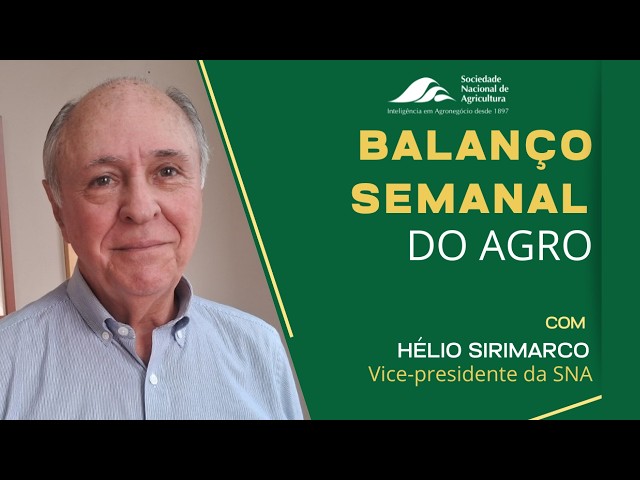 Sociedade Nacional de Agricultura
Inteligência em Agronegócio desde 1897

BALANÇO SEMANAL DO AGRO

COM
HÉLIO SIRIMARCO
Vice-presidente da SNA